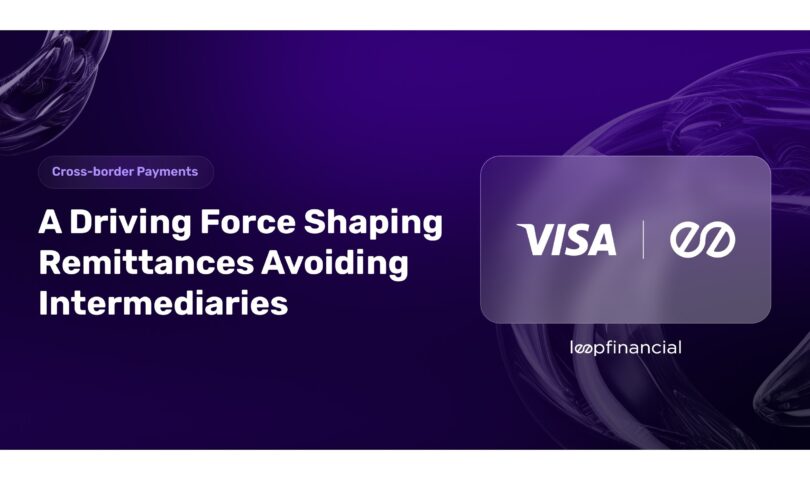 Cross-border Payments

A Driving Force Shaping Remittances Avoiding Intermediaries

VISA

loopfinancial